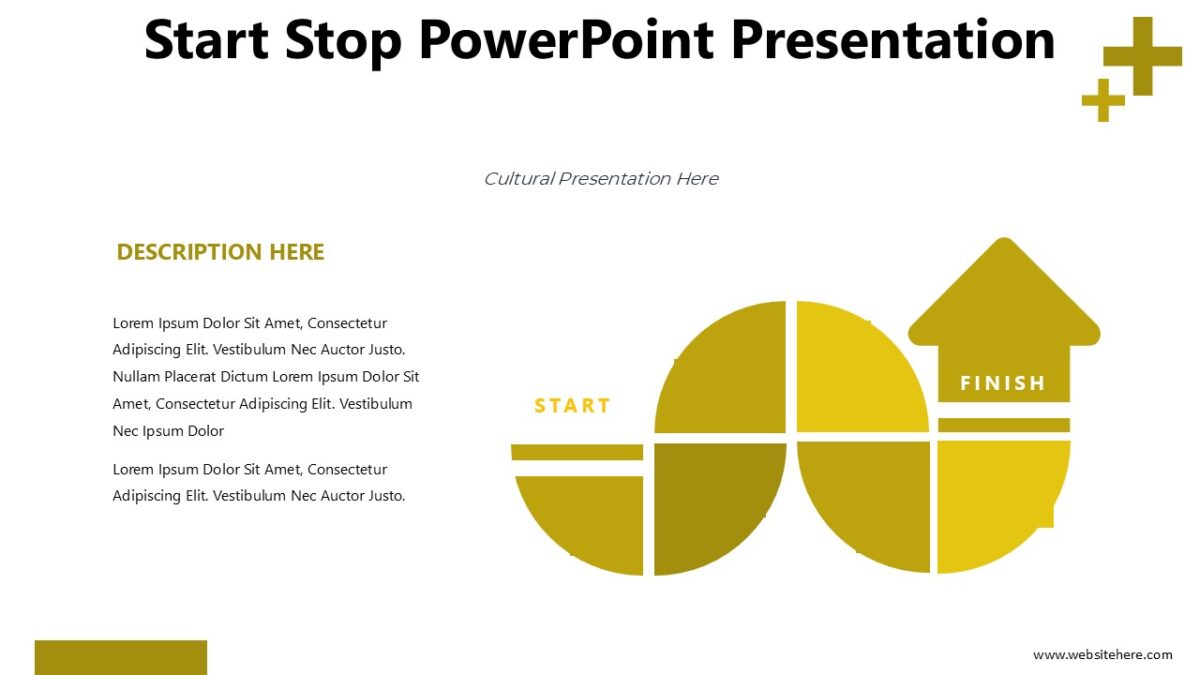 Start Stop PowerPoint Presentation

Cultural Presentation Here

DESCRIPTION HERE

Lorem Ipsum Dolor Sit Amet, Consectetur Adipiscing Elit. Vestibulum Nec Auctor Justo. Nullam Placerat Dictum Lorem Ipsum Dolor Sit Amet, Consectetur Adipiscing Elit. Vestibulum Nec Ipsum Dolor

Lorem Ipsum Dolor Sit Amet, Consectetur Adipiscing Elit. Vestibulum Nec Auctor Justo.

START

FINISH

www.websitehere.com